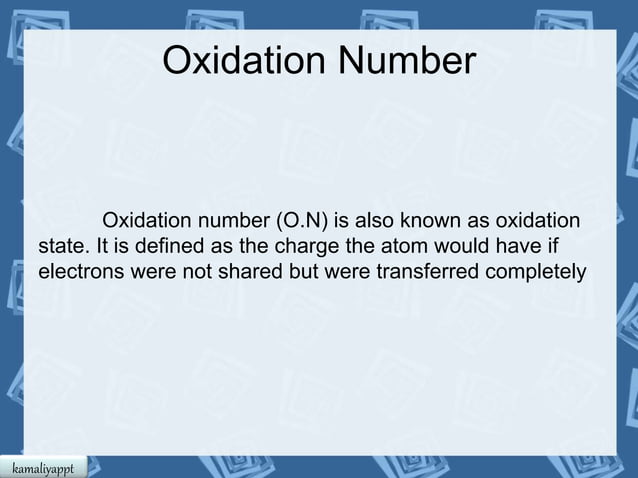 Oxidation Number

Oxidation number (O.N) is also known as oxidation state. It is defined as the charge the atom would have if electrons were not shared but were transferred completely

kamaliyappt